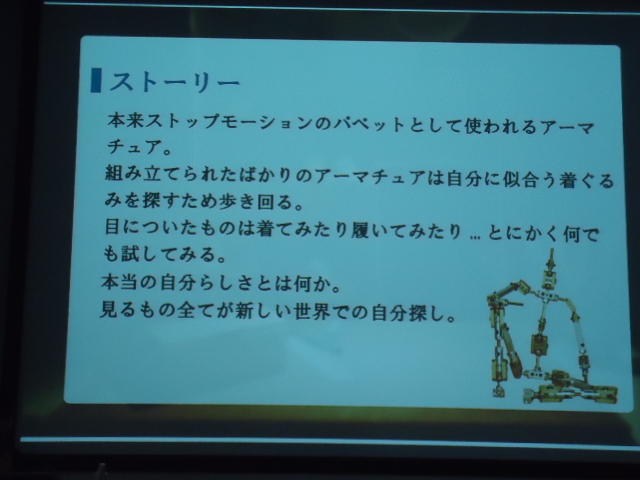 ストーリー

本来ストップモーションのパペットとして使われるアーマチュア。
組み立てられたばかりのアーマチュアは自分に似合う着ぐるみを探すため歩き回る。
目についたものは着てみたり履いてみたり … とにかく何でも試してみる。
本当の自分らしさとは何か。
見るもの全てが新しい世界での自分探し。